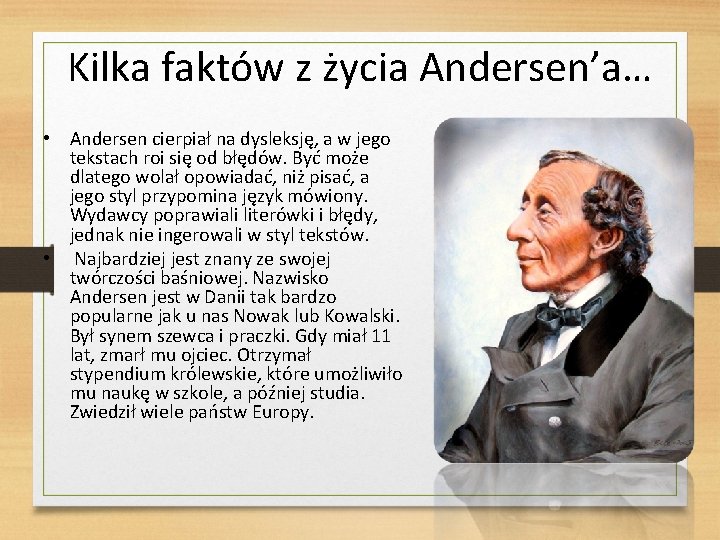 Kilka faktów z życia Andersen'a…

• Andersen cierpiał na dysleksję, a w jego tekstach roi się od błędów. Być może dlatego wolał opowiadać, niż pisać, a jego styl przypomina język mówiony. Wydawcy poprawiali literówki i błędy, jednak nie ingerowali w styl tekstów.

• Najbardziej jest znany ze swojej twórczości baśniowej. Nazwisko Andersen jest w Danii tak bardzo popularne jak u nas Nowak lub Kowalski. Był synem szewca i praczki. Gdy miał 11 lat, zmarł mu ojciec. Otrzymał stypendium królewskie, które umożliwiło mu naukę w szkole, a później studia. Zwiedził wiele państw Europy.